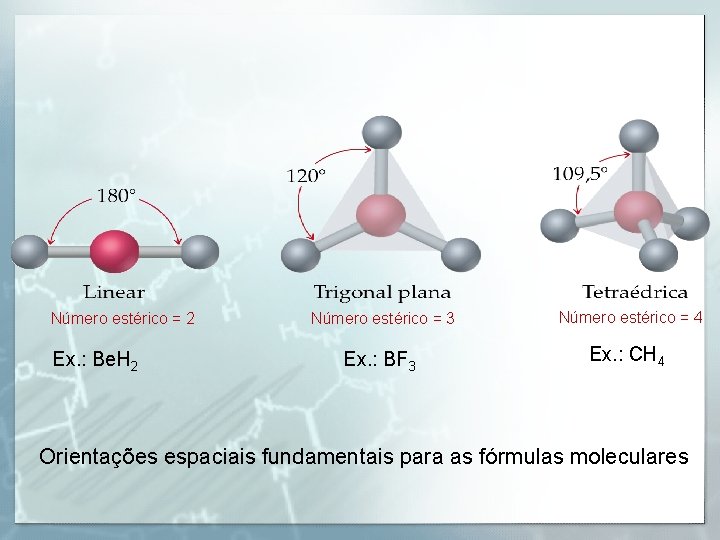 180°

Linear

Número estérico = 2

Ex.: $BeH_2$

120°

Trigonal plana

Número estérico = 3

Ex.: $BF_3$

109,5°

Tetraédrica

Número estérico = 4

Ex.: $CH_4$

Orientações espaciais fundamentais para as fórmulas moleculares